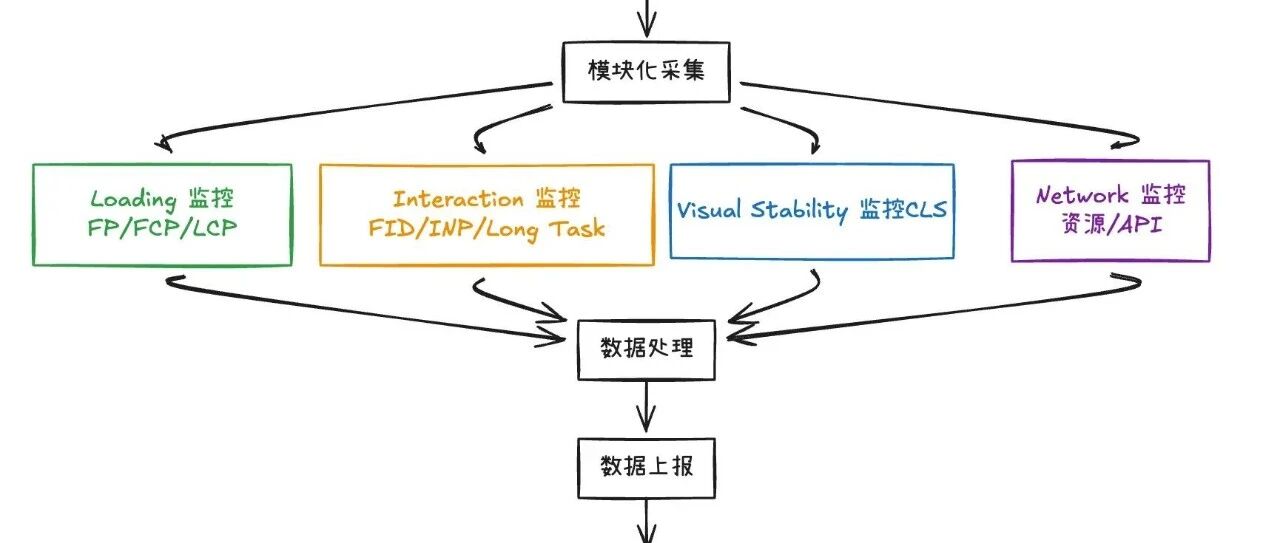 模块化采集

Loading 监控
FP/FCP/LCP

Interaction 监控
FID/INP/Long Task

Visual Stability 监控CLS

Network 监控
资源/API

数据处理

数据上报